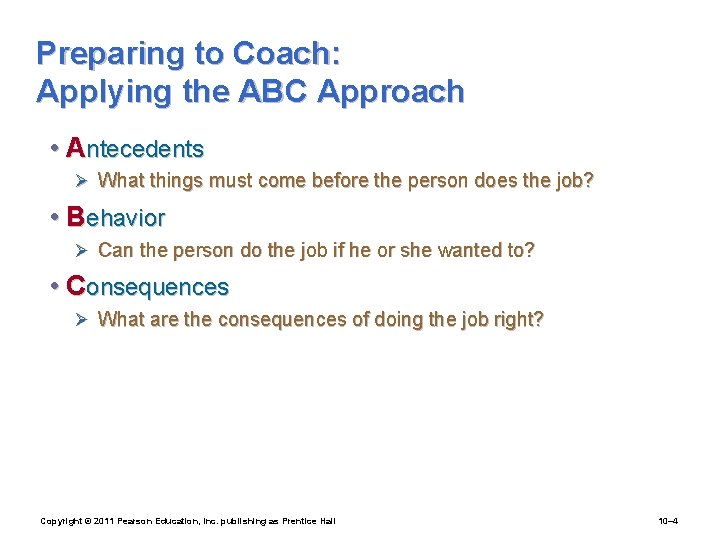 Preparing to Coach:
Applying the ABC Approach

• Antecedents
➢ What things must come before the person does the job?

• Behavior
➢ Can the person do the job if he or she wanted to?

• Consequences
➢ What are the consequences of doing the job right?

Copyright © 2011 Pearson Education, Inc. publishing as Prentice Hall

10–4